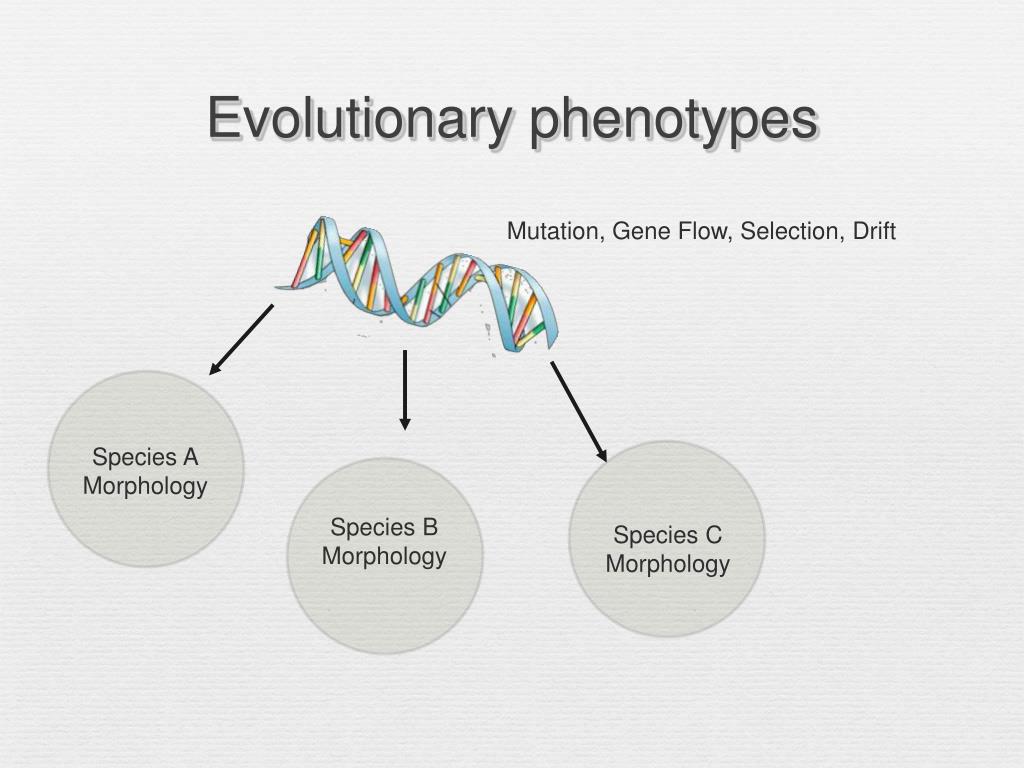 Evolutionary phenotypes

Mutation, Gene Flow, Selection, Drift

Species A Morphology

Species B Morphology

Species C Morphology